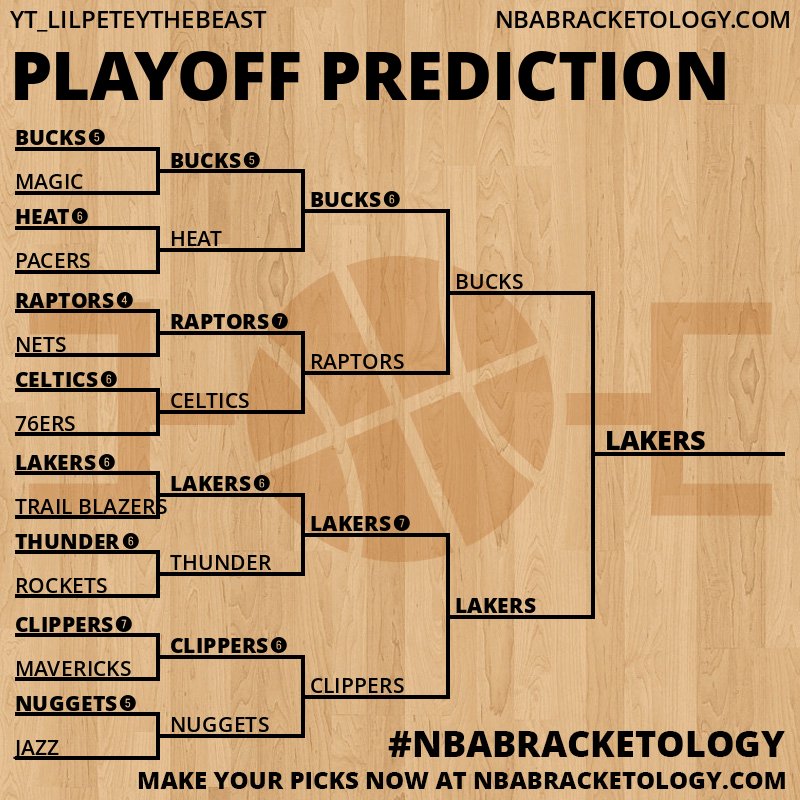 YT_LILPETEYTHEBEAST

NBABRACKETOLOGY.COM

PLAYOFF PREDICTION

BUCKS 5
MAGIC
HEAT 6
PACERS
RAPTORS 4
NETS
CELTICS 6
76ERS
LAKERS 6
TRAIL BLAZERS
THUNDER 6
ROCKETS
CLIPPERS 7
MAVERICKS
NUGGETS 5
JAZZ

BUCKS 5
HEAT
RAPTORS 7
CELTICS
LAKERS 6
THUNDER
CLIPPERS 6
NUGGETS

BUCKS 6
RAPTORS
LAKERS 7
CLIPPERS

BUCKS
LAKERS

LAKERS

#NBABRACKETOLOGY

MAKE YOUR PICKS NOW AT NBABRACKETOLOGY.COM